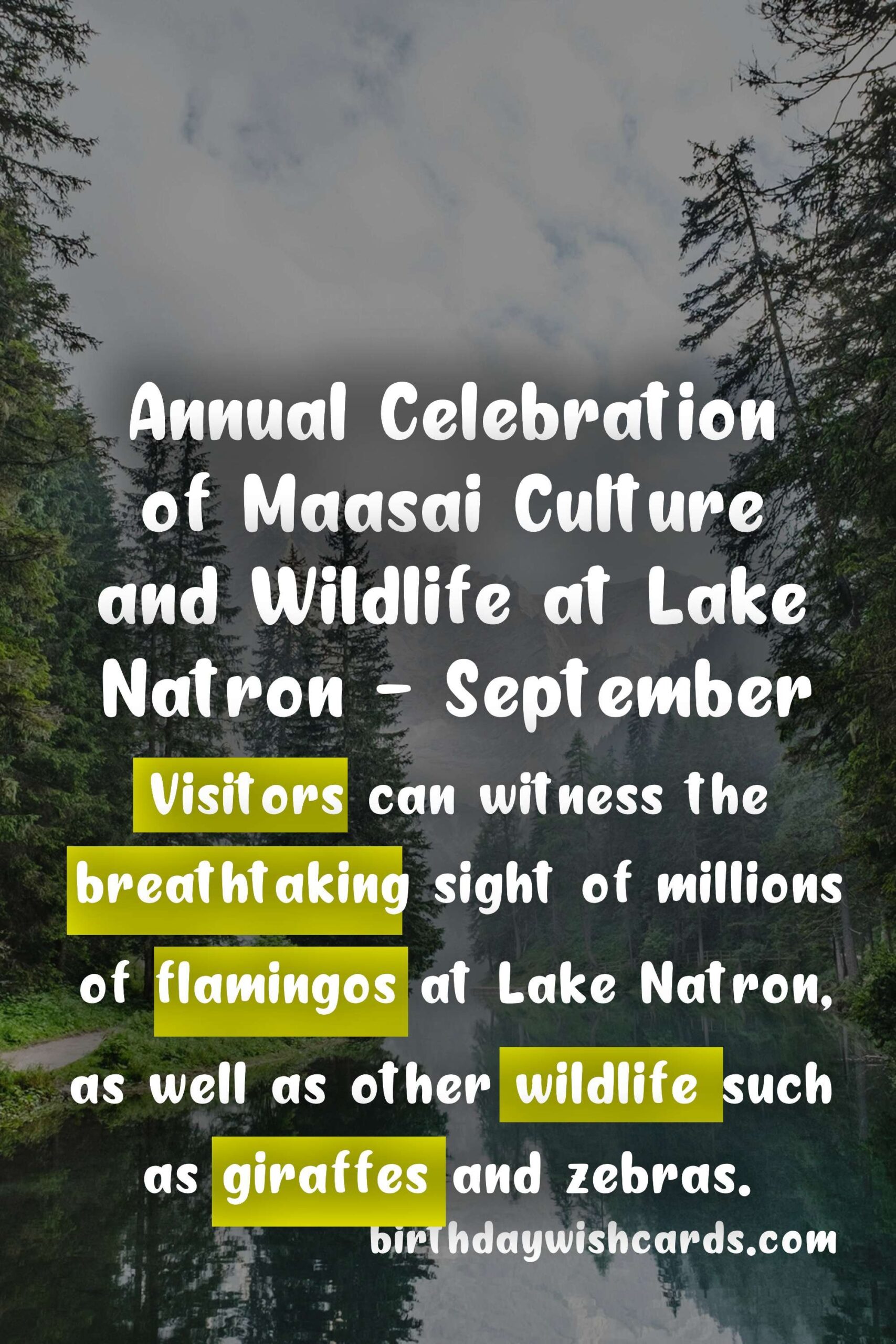 Annual Celebration of Maasai Culture and Wildlife at Lake Natron - September

Visitors can witness the breathtaking sight of millions of flamingos at Lake Natron, as well as other wildlife such as giraffes and zebras.

birthdaywishcards.com